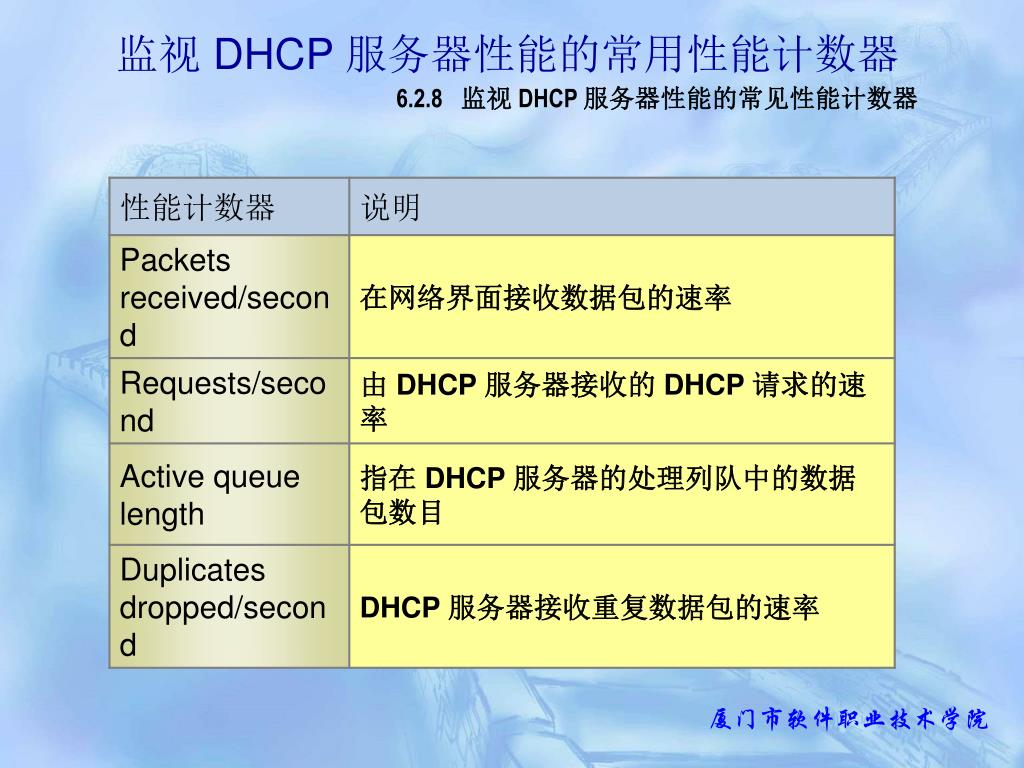 监视 DHCP 服务器性能的常用性能计数器

6.2.8 监视 DHCP 服务器性能的常见性能计数器

| 性能计数器 | 说明 |
|---|---|
| Packets received/second | 在网络界面接收数据包的速率 |
| Requests/second | 由 DHCP 服务器接收的 DHCP 请求的速率 |
| Active queue length | 指在 DHCP 服务器的处理列队中的数据包数目 |
| Duplicates dropped/second | DHCP 服务器接收重复数据包的速率 |

厦门市软件职业技术学院